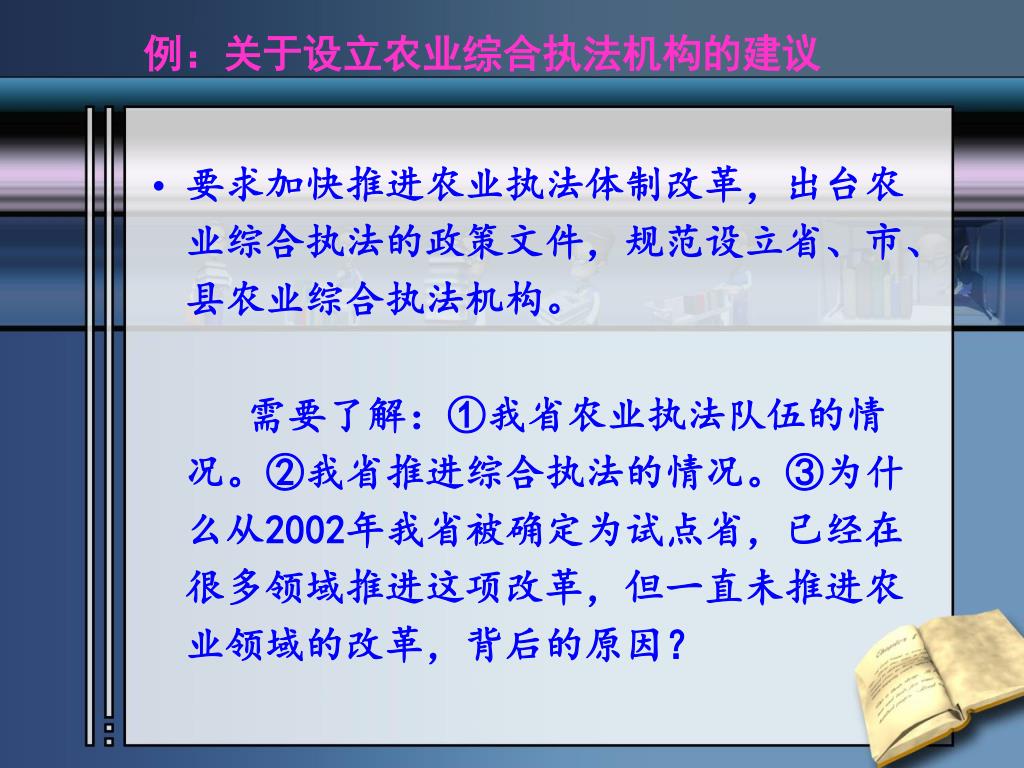 例：关于设立农业综合执法机构的建议

• 要求加快推进农业执法体制改革，出台农业综合执法的政策文件，规范设立省、市、县农业综合执法机构。

需要了解：①我省农业执法队伍的情况。②我省推进综合执法的情况。③为什么从2002年我省被确定为试点省，已经在很多领域推进这项改革，但一直未推进农业领域的改革，背后的原因？